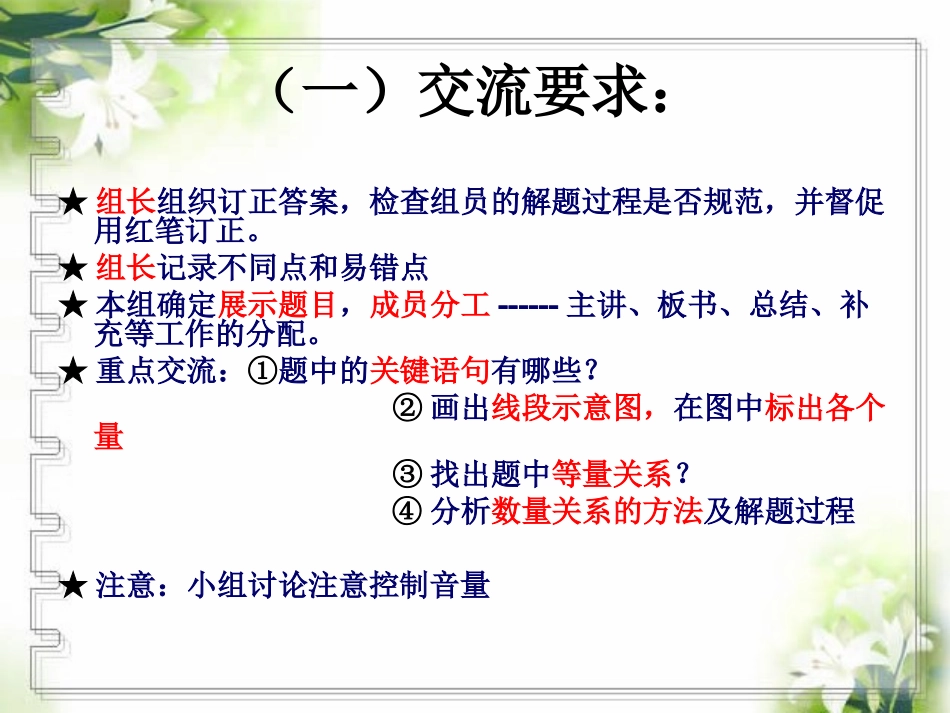 （一）交流要求：

★ 组长组织订正答案，检查组员的解题过程是否规范，并督促用红笔订正。

★ 组长记录不同点和易错点

★ 本组确定展示题目，成员分工 ------ 主讲、板书、总结、补充等工作的分配。

★ 重点交流：①题中的关键语句有哪些？

② 画出线段示意图，在图中标出各个量

③ 找出题中等量关系？

④ 分析数量关系的方法及解题过程

★ 注意：小组讨论注意控制音量